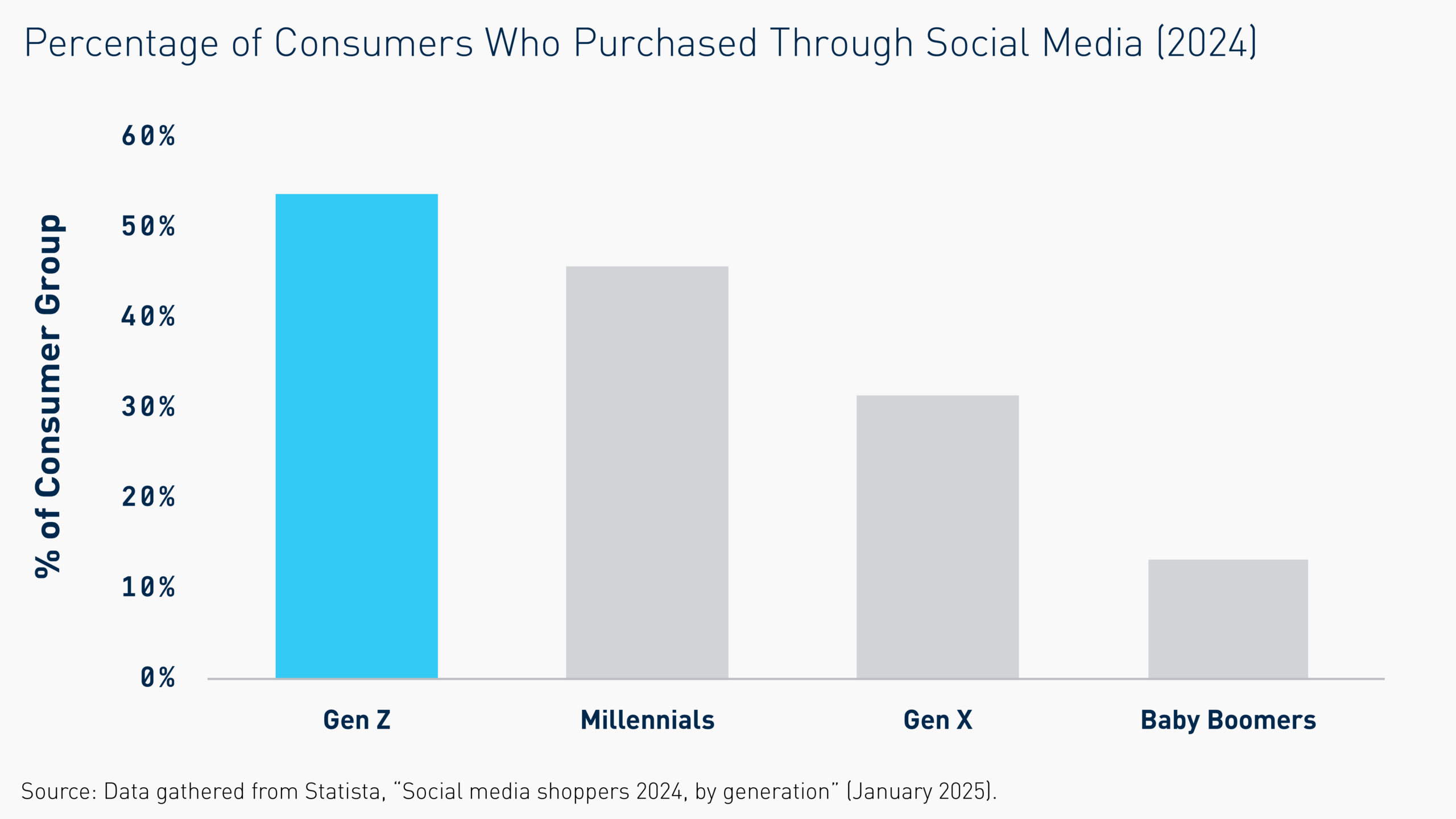 Percentage of Consumers Who Purchased Through Social Media (2024)

% of Consumer Group

60%
50%
40%
30%
20%
10%
0%

Gen Z
Millennials
Gen X
Baby Boomers

Source: Data gathered from Statista, “Social media shoppers 2024, by generation” (January 2025).